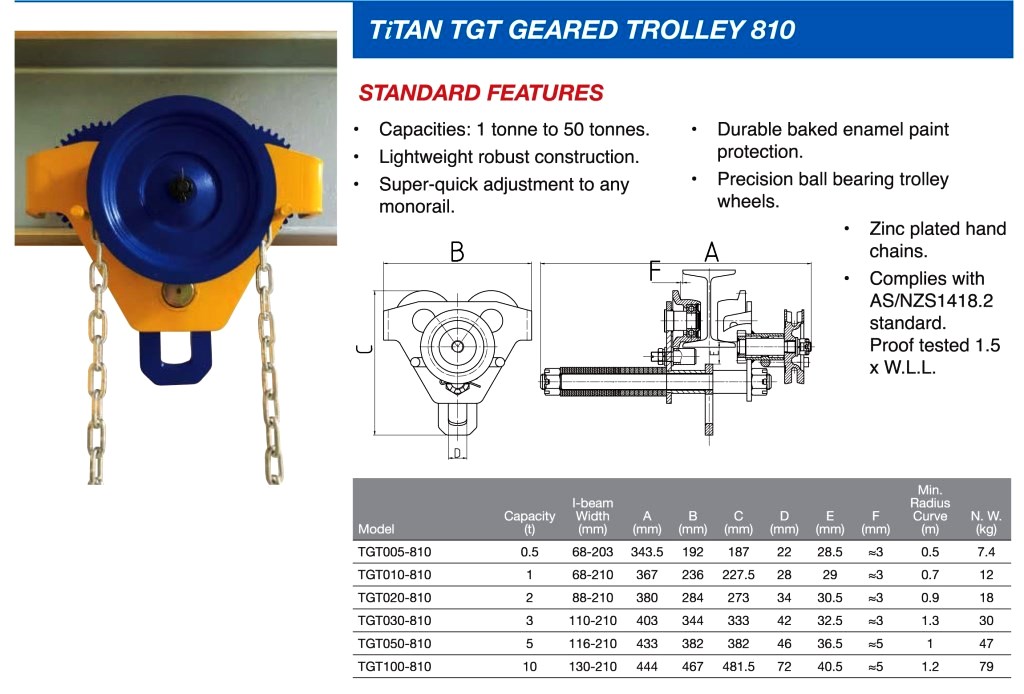 TiTAN TGT GEARED TROLLEY 810

STANDARD FEATURES

• Capacities: 1 tonne to 50 tonnes.
• Lightweight robust construction.
• Super-quick adjustment to any monorail.

• Durable baked enamel paint protection.
• Precision ball bearing trolley wheels.

• Zinc plated hand chains.
• Complies with AS/NZS1418.2 standard. Proof tested 1.5 x W.L.L.

B A F C D

| Model | Capacity (t) | I-beam Width (mm) | A (mm) | B (mm) | C (mm) | D (mm) | E (mm) | F (mm) | Min. Radius Curve (m) | N. W. (kg) |
|---|---|---|---|---|---|---|---|---|---|---|
| TGT005-810 | 0.5 | 68-203 | 343.5 | 192 | 187 | 22 | 28.5 | ≈3 | 0.5 | 7.4 |
| TGT010-810 | 1 | 68-210 | 367 | 236 | 227.5 | 28 | 29 | ≈3 | 0.7 | 12 |
| TGT020-810 | 2 | 88-210 | 380 | 284 | 273 | 34 | 30.5 | ≈3 | 0.9 | 18 |
| TGT030-810 | 3 | 110-210 | 403 | 344 | 333 | 42 | 32.5 | ≈3 | 1.3 | 30 |
| TGT050-810 | 5 | 116-210 | 433 | 382 | 382 | 46 | 36.5 | ≈5 | 1 | 47 |
| TGT100-810 | 10 | 130-210 | 444 | 467 | 481.5 | 72 | 40.5 | ≈5 | 1.2 | 79 |